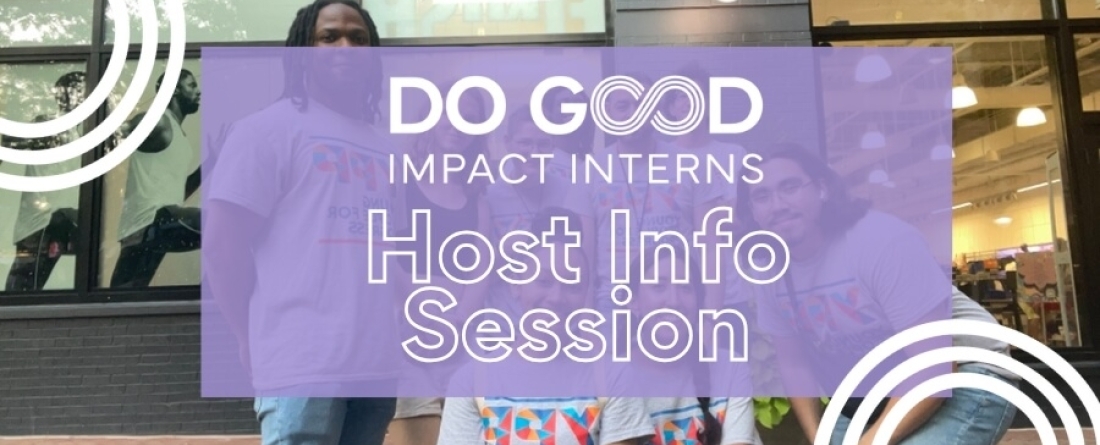 DO GOOD
IMPACT INTERNS
Host Info Session